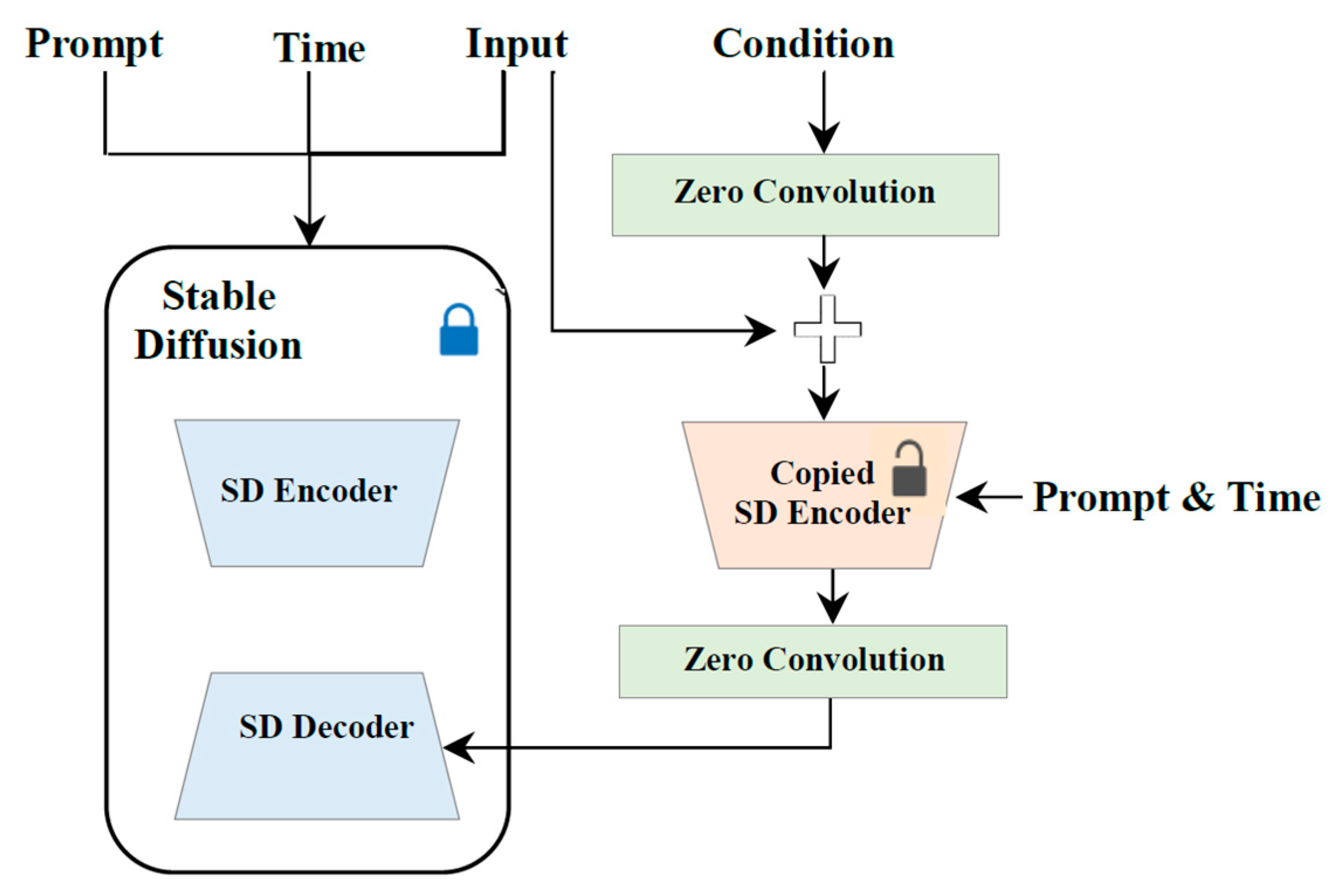 Prompt
Time
Input
Condition

Zero Convolution

Stable Diffusion

SD Encoder

Copied SD Encoder

Prompt & Time

Zero Convolution

SD Decoder